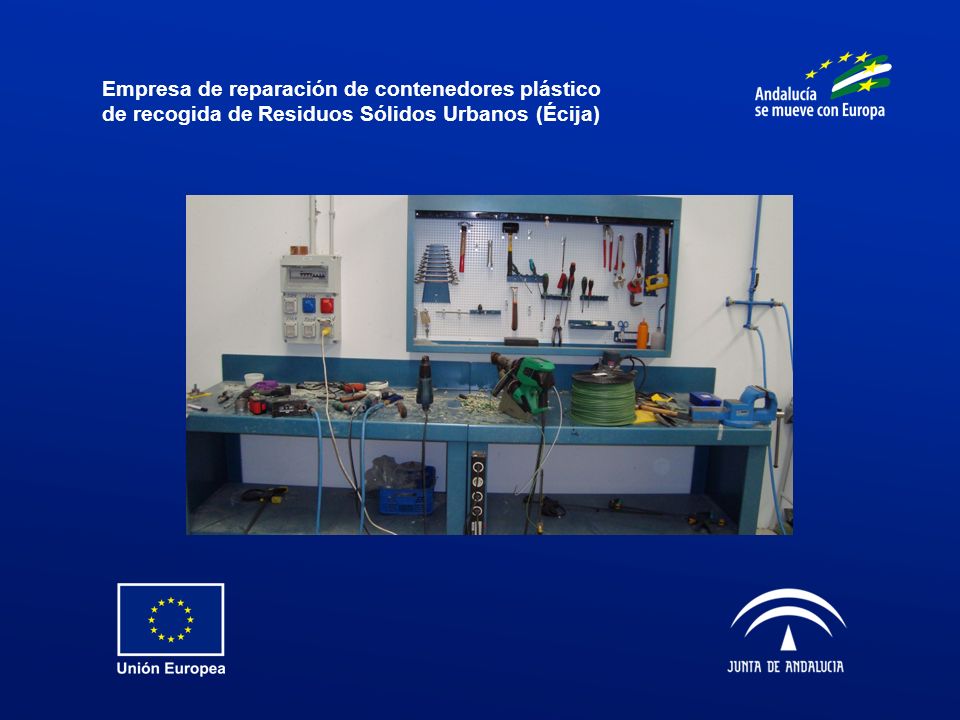 Empresa de reparación de contenedores plástico
de recogida de Residuos Sólidos Urbanos (Écija)

Andalucía
se mueve con Europa

Unión Europea

JUNTA DE ANDALUCIA